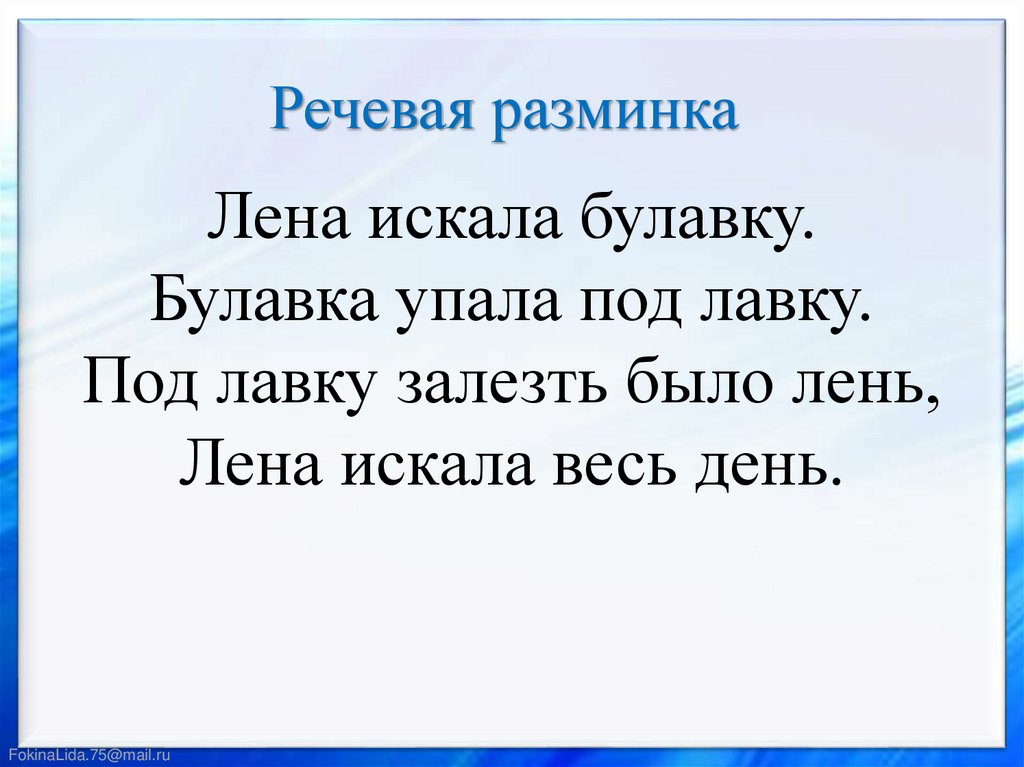 Речевая разминка

Лена искала булавку.
Булавка упала под лавку.
Под лавку залезть было лень,
Лена искала весь день.

FokinaLida.75@mail.ru